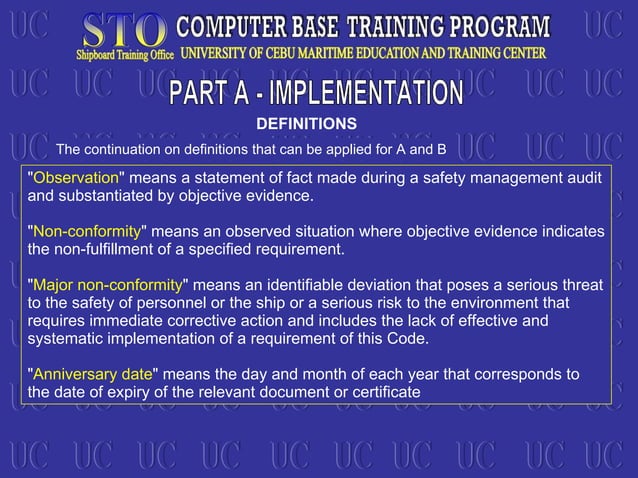 STO
Shipboard Training Office
COMPUTER BASE TRAINING PROGRAM
UNIVERSITY OF CEBU MARITIME EDUCATION AND TRAINING CENTER

PART A - IMPLEMENTATION

DEFINITIONS

The continuation on definitions that can be applied for A and B

"Observation" means a statement of fact made during a safety management audit and substantiated by objective evidence.

"Non-conformity" means an observed situation where objective evidence indicates the non-fulfillment of a specified requirement.

"Major non-conformity" means an identifiable deviation that poses a serious threat to the safety of personnel or the ship or a serious risk to the environment that requires immediate corrective action and includes the lack of effective and systematic implementation of a requirement of this Code.

"Anniversary date" means the day and month of each year that corresponds to the date of expiry of the relevant document or certificate